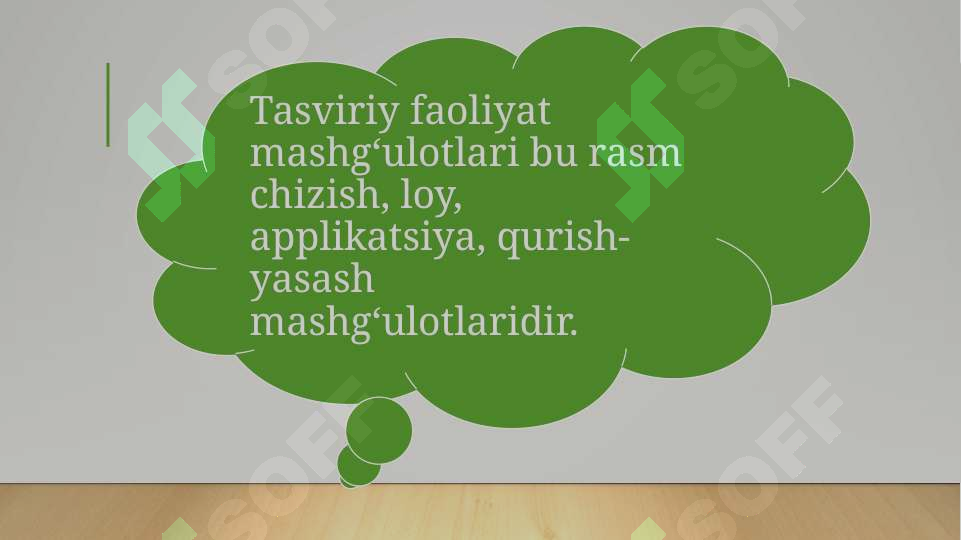 Tasviriy faoliyat mashg‘ulotlari bu rasm chizish, loy, applikatsiya, qurish-yasash mashg‘ulotlaridir.

SOFF SOFF SOFF SOFF